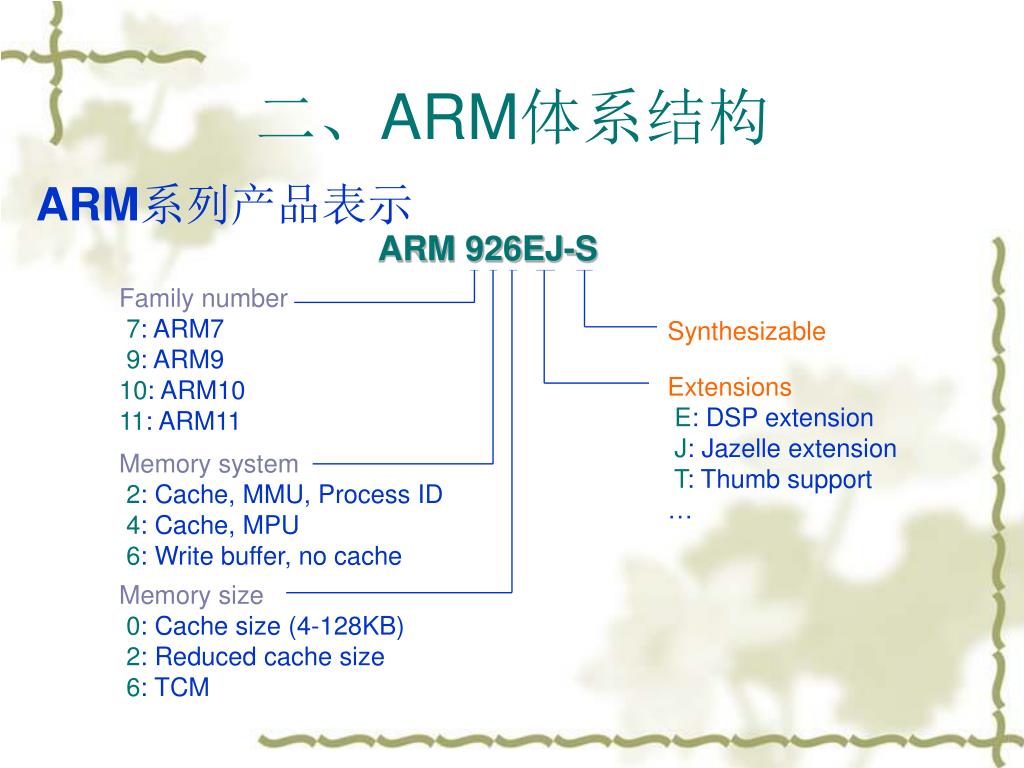 二、ARM体系结构

ARM系列产品表示

ARM 926EJ-S

Family number
7: ARM7
9: ARM9
10: ARM10
11: ARM11

Memory system
2: Cache, MMU, Process ID
4: Cache, MPU
6: Write buffer, no cache

Memory size
0: Cache size (4-128KB)
2: Reduced cache size
6: TCM

Synthesizable

Extensions
E: DSP extension
J: Jazelle extension
T: Thumb support
…